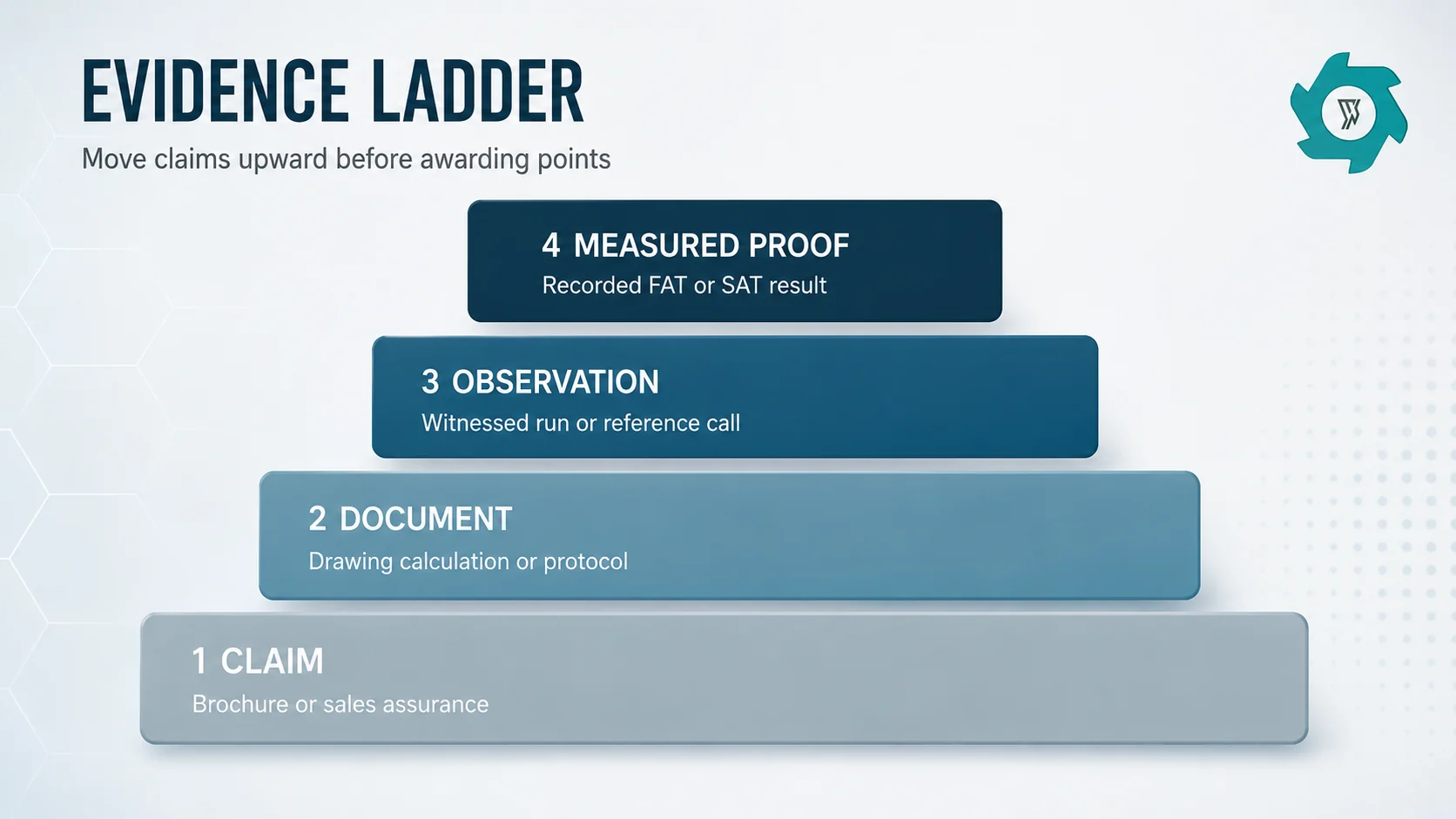 EVIDENCE LADDER

Move claims upward before awarding points

4 MEASURED PROOF
Recorded FAT or SAT result

3 OBSERVATION
Witnessed run or reference call

2 DOCUMENT
Drawing calculation or protocol

1 CLAIM
Brochure or sales assurance